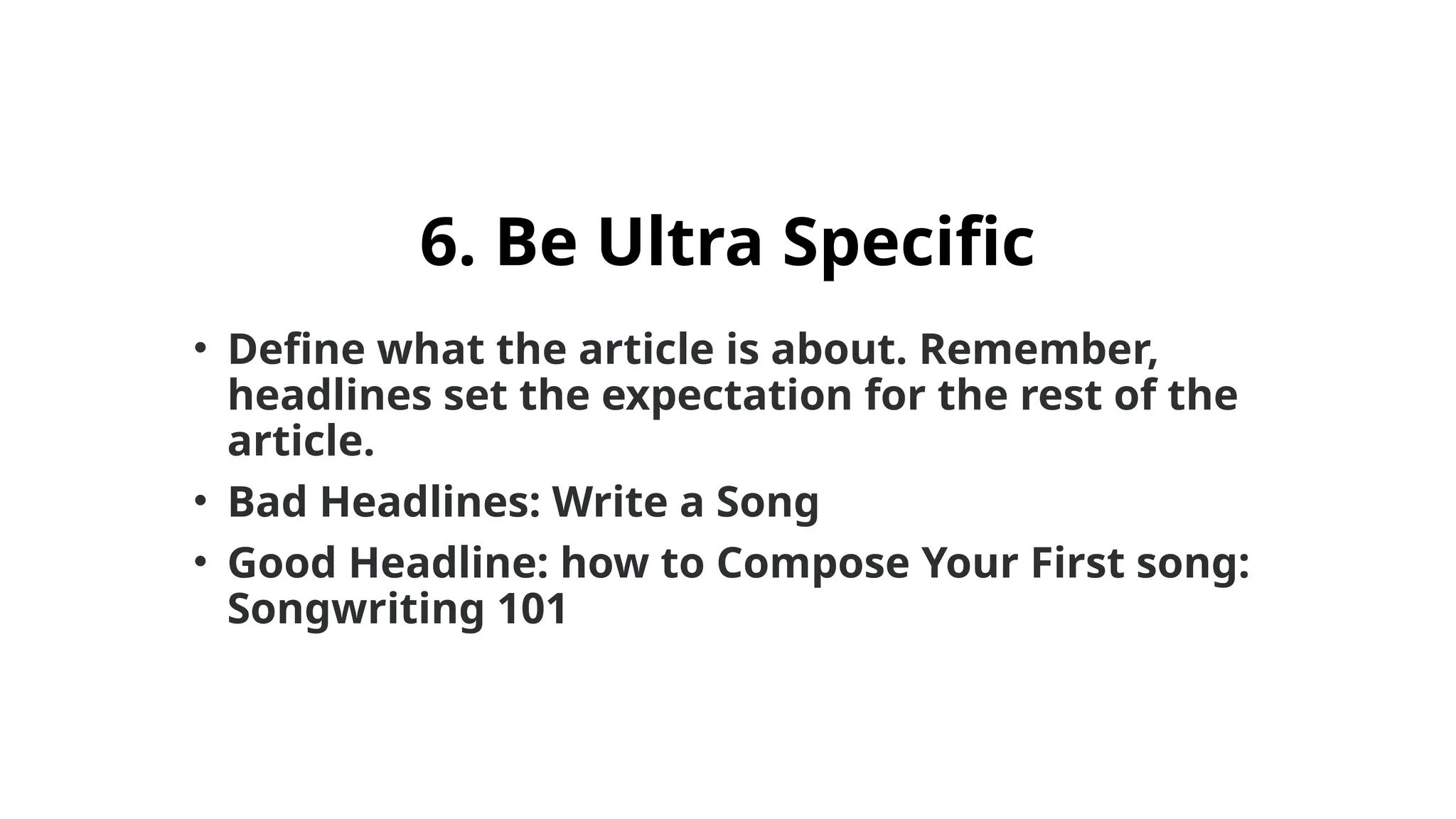 6. Be Ultra Specific

• Define what the article is about. Remember, headlines set the expectation for the rest of the article.
• Bad Headlines: Write a Song
• Good Headline: how to Compose Your First song: Songwriting 101